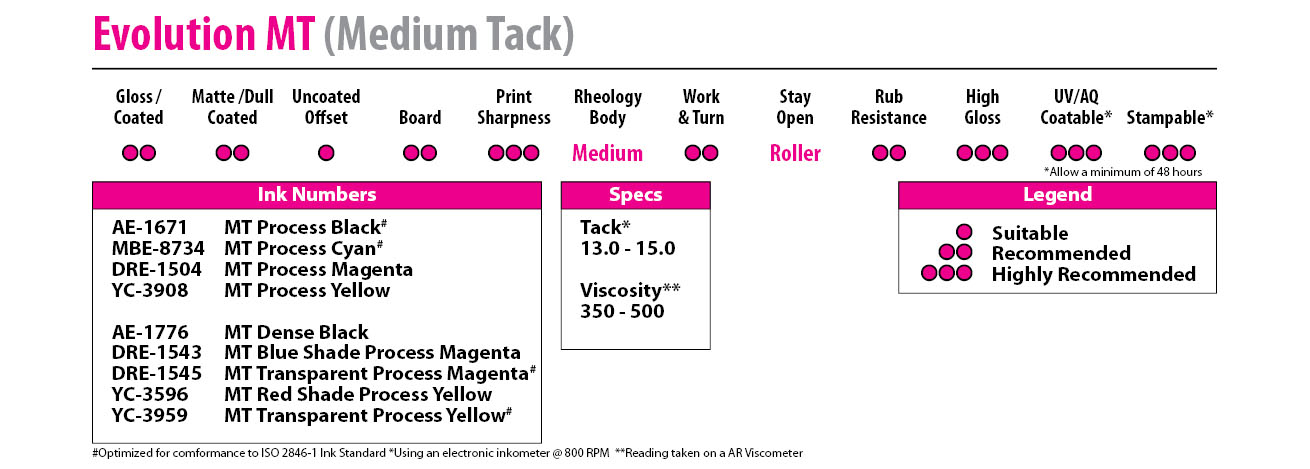 Evolution MT (Medium Tack)

| Gloss / Coated | Matte /Dull Coated | Uncoated Offset | Board | Print Sharpness | Rheology Body | Work & Turn | Stay Open | Rub Resistance | High Gloss | UV/AQ Coatable* | Stampable* |
|---|---|---|---|---|---|---|---|---|---|---|---|
| ●● | ●● | ● | ●● | ●●● | Medium | ●● | Roller | ●● | ●●● | ●●● | ●●● |

*Allow a minimum of 48 hours

Ink Numbers

AE-1671 MT Process Black#
MBE-8734 MT Process Cyan#
DRE-1504 MT Process Magenta
YC-3908 MT Process Yellow

AE-1776 MT Dense Black
DRE-1543 MT Blue Shade Process Magenta
DRE-1545 MT Transparent Process Magenta#
YC-3596 MT Red Shade Process Yellow
YC-3959 MT Transparent Process Yellow#

Specs

Tack*
13.0 - 15.0

Viscosity**
350 - 500

Legend

● Suitable
●● Recommended
●●● Highly Recommended

#Optimized for comformance to ISO 2846-1 Ink Standard *Using an electronic inkometer @ 800 RPM **Reading taken on a AR Viscometer